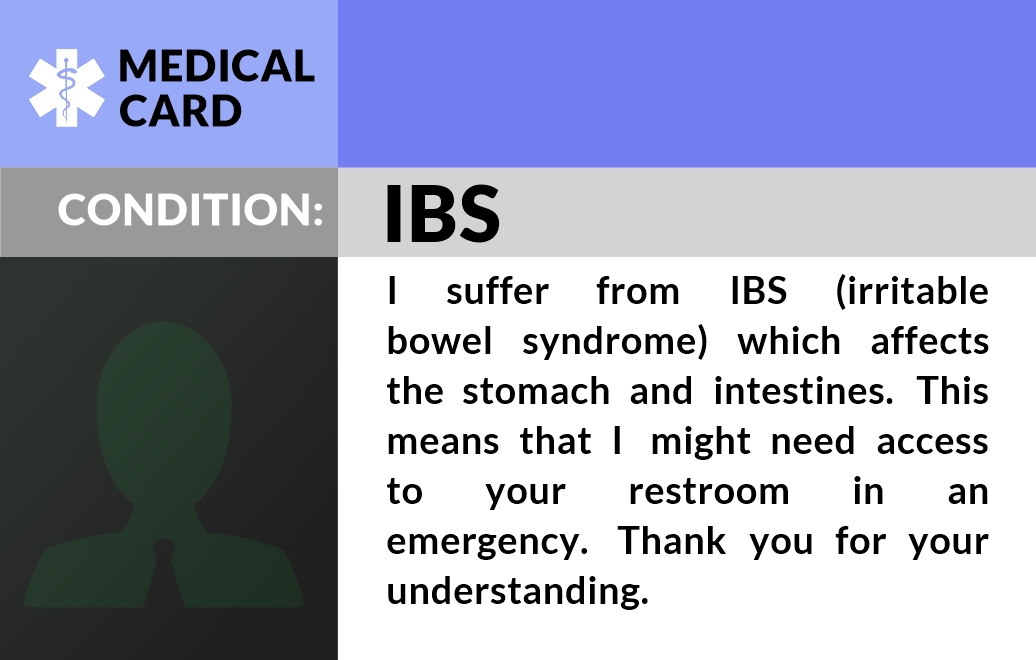 MEDICAL CARD

CONDITION: IBS

I suffer from IBS (irritable bowel syndrome) which affects the stomach and intestines. This means that I might need access to your restroom in an emergency. Thank you for your understanding.